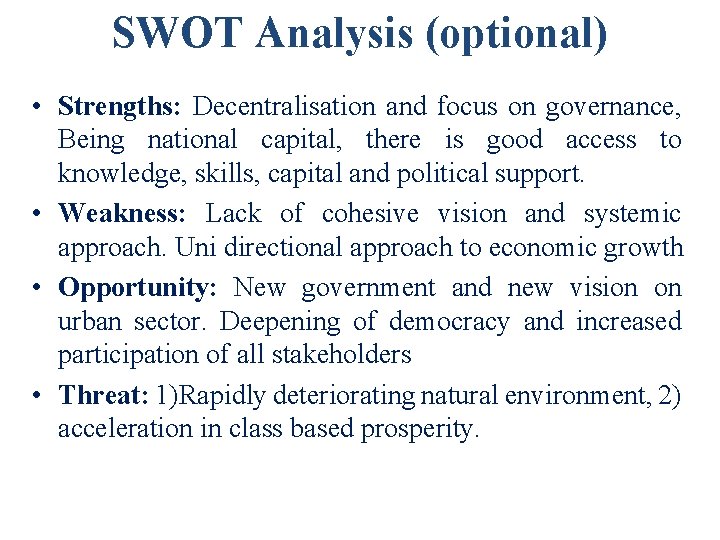 SWOT Analysis (optional)

• Strengths: Decentralisation and focus on governance, Being national capital, there is good access to knowledge, skills, capital and political support.

• Weakness: Lack of cohesive vision and systemic approach. Uni directional approach to economic growth

• Opportunity: New government and new vision on urban sector. Deepening of democracy and increased participation of all stakeholders

• Threat: 1)Rapidly deteriorating natural environment, 2) acceleration in class based prosperity.